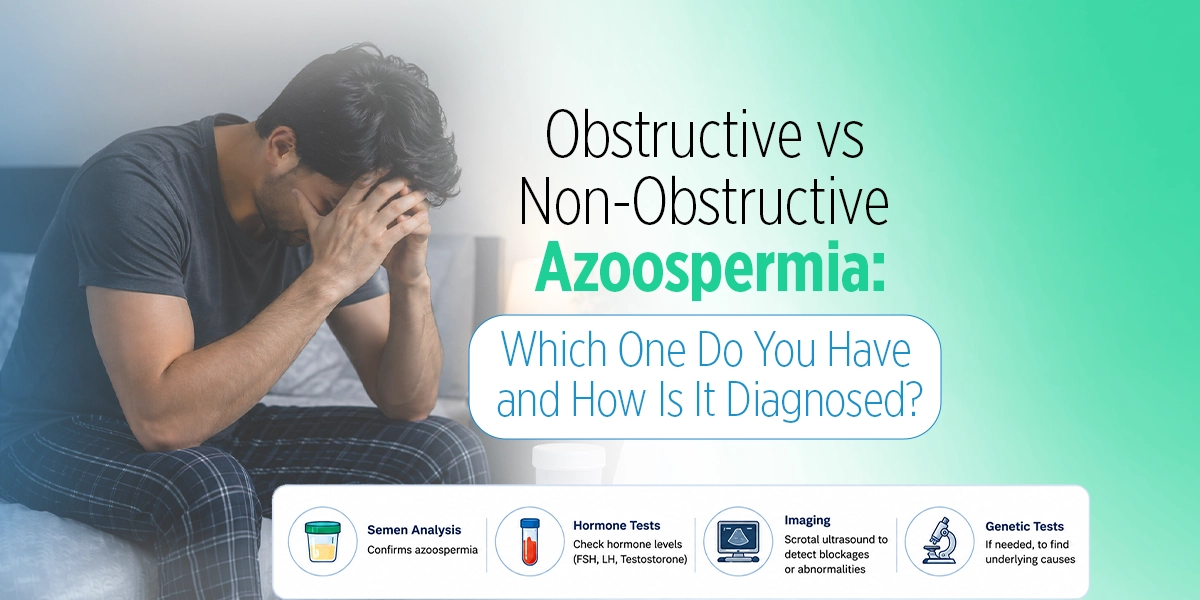 Obstructive vs Non-Obstructive Azoospermia:

Which One Do You Have and How Is It Diagnosed?

Semen Analysis
Confirms azoospermia

Hormone Tests
Check hormone levels (FSH, LH, Testostorone)

Imaging
Scrotal ultrasound to detect blockages or abnormalities

Genetic Tests
If needed, to find underlying causes